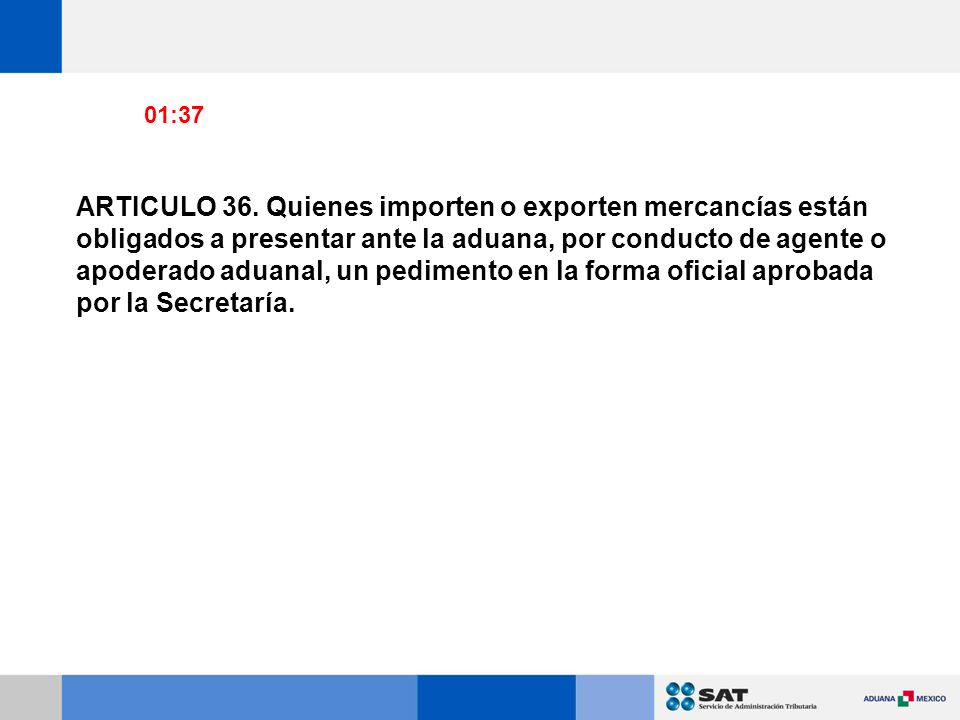 01:37

ARTICULO 36. Quienes importen o exporten mercancías están obligados a presentar ante la aduana, por conducto de agente o apoderado aduanal, un pedimento en la forma oficial aprobada por la Secretaría.

SAT
Servicio de Administración Tributaria

ADUANA MEXICO